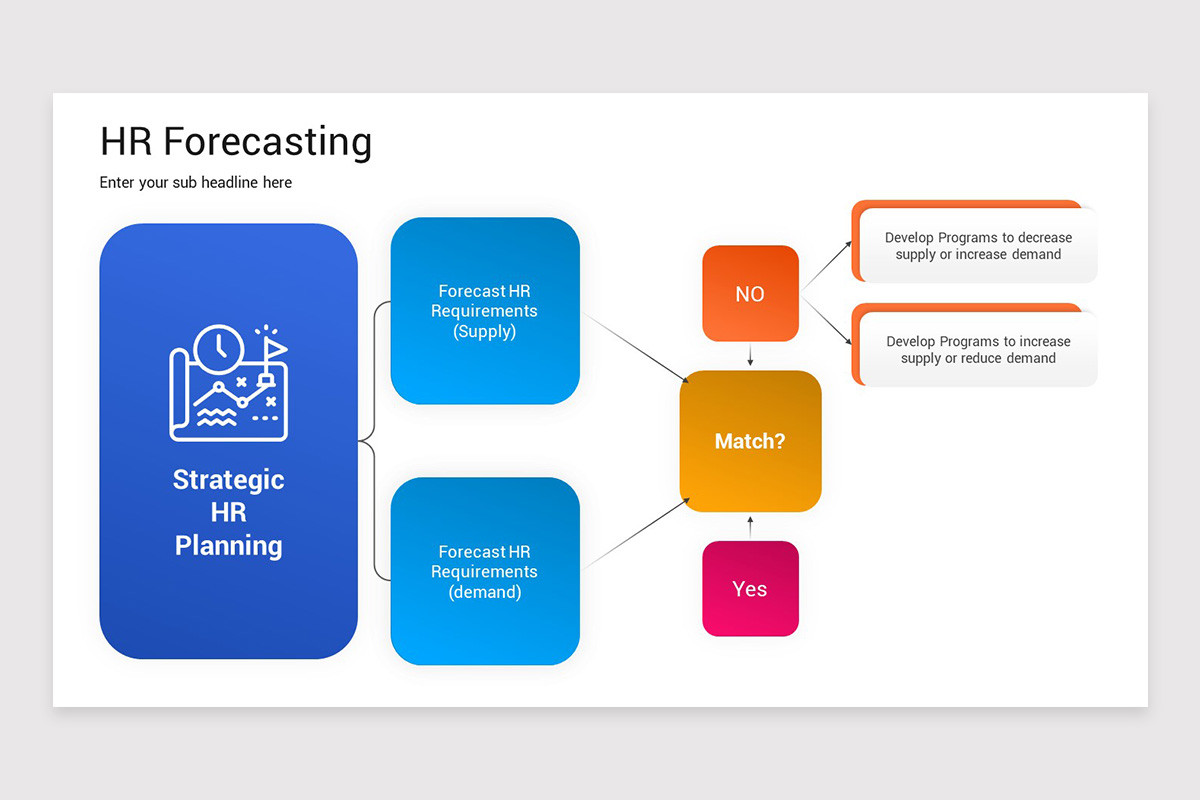 HR Forecasting

Enter your sub headline here

Strategic HR Planning

Forecast HR Requirements (Supply)

Forecast HR Requirements (demand)

NO

Match?

Yes

Develop Programs to decrease supply or increase demand

Develop Programs to increase supply or reduce demand